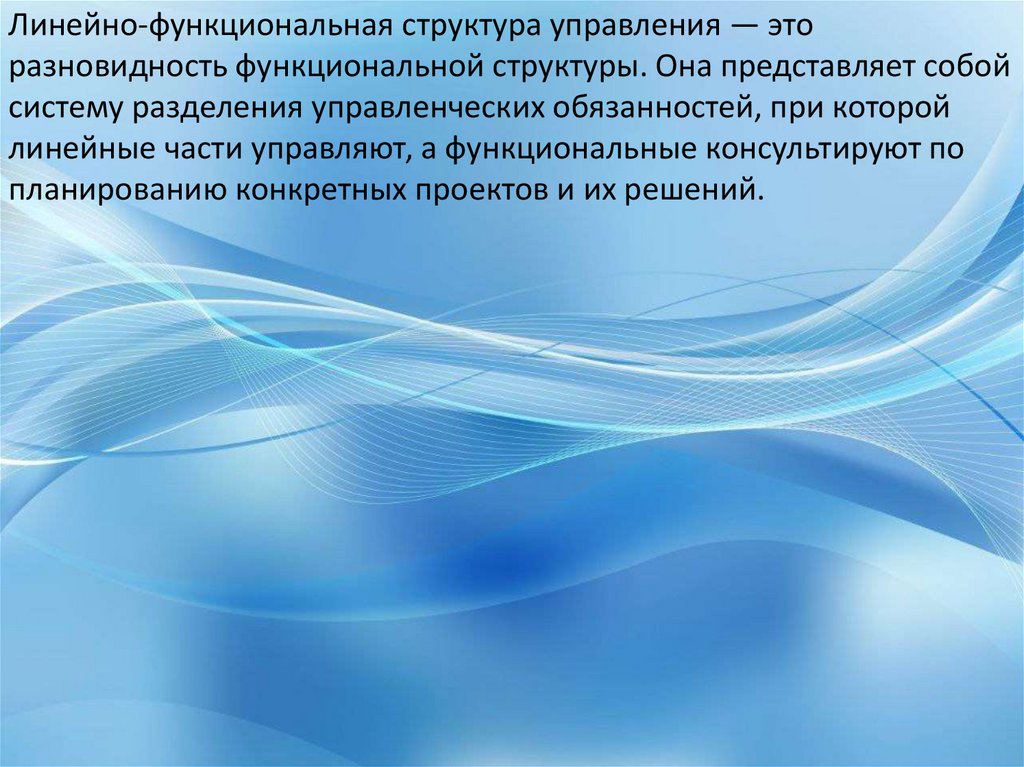 Линейно-функциональная структура управления — это разновидность функциональной структуры. Она представляет собой систему разделения управленческих обязанностей, при которой линейные части управляют, а функциональные консультируют по планированию конкретных проектов и их решений.